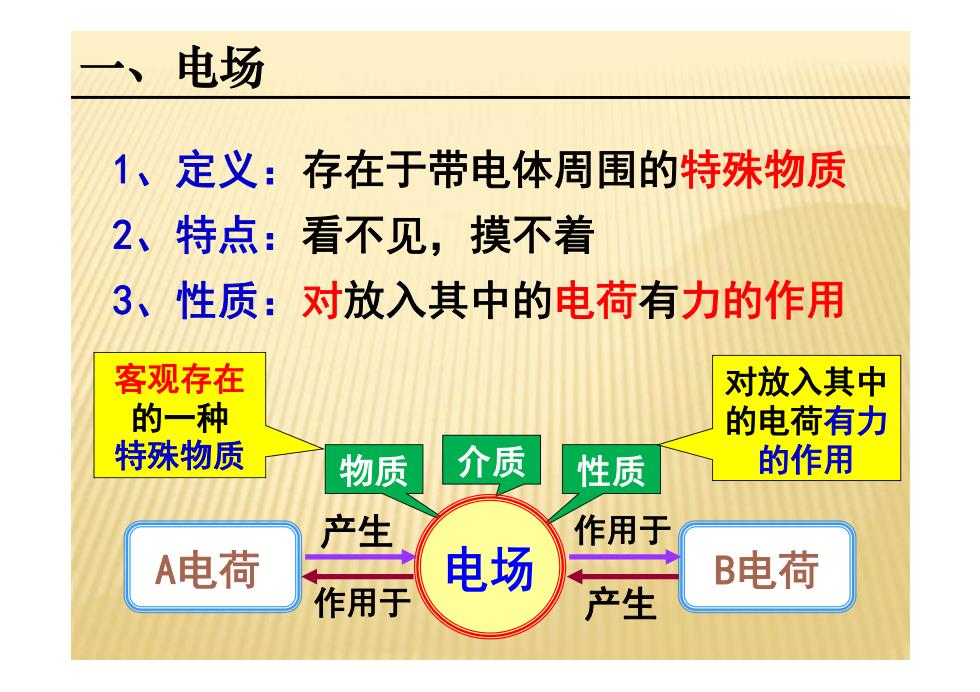 一、电场

1、定义：存在于带电体周围的特殊物质

2、特点：看不见，摸不着

3、性质：对放入其中的电荷有力的作用

客观存在的一种特殊物质

物质

介质

性质

对放入其中的电荷有力的作用

A电荷

产生

作用于

电场

作用于

产生

B电荷